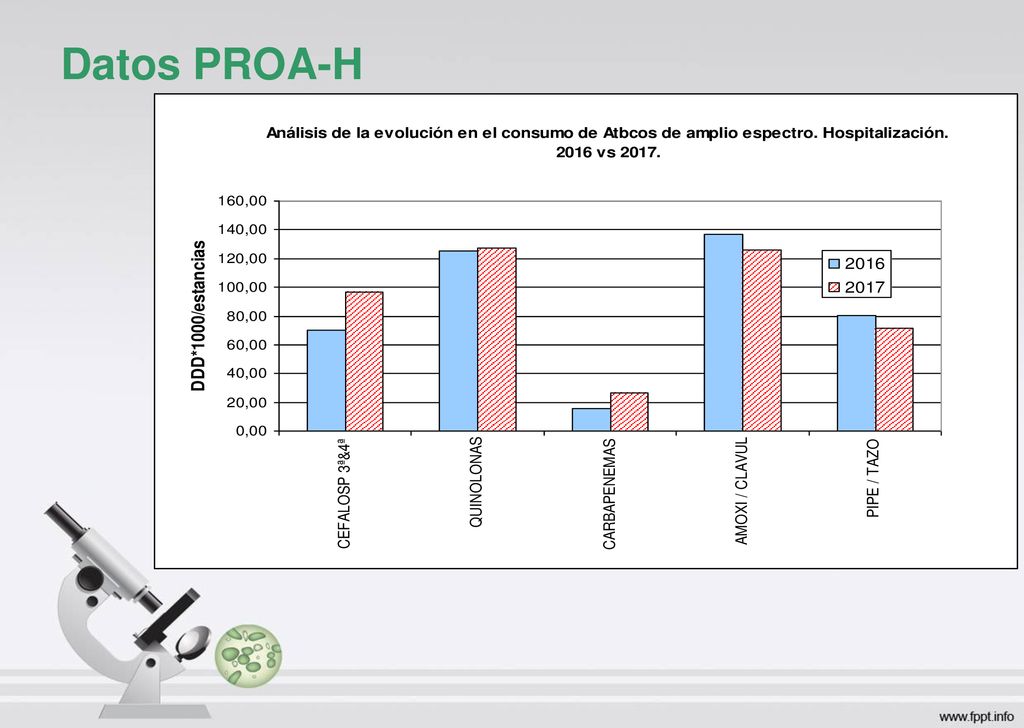 Datos PROA-H

Análisis de la evolución en el consumo de Atbcos de amplio espectro. Hospitalización. 2016 vs 2017.

DDD*1000/estancias

160,00
140,00
120,00
100,00
80,00
60,00
40,00
20,00
0,00

2016
2017

CEFALOSP 3ª&4ª
QUINOLONAS
CARBAPENEMAS
AMOXI / CLAVUL
PIPE / TAZO

www.fppt.info